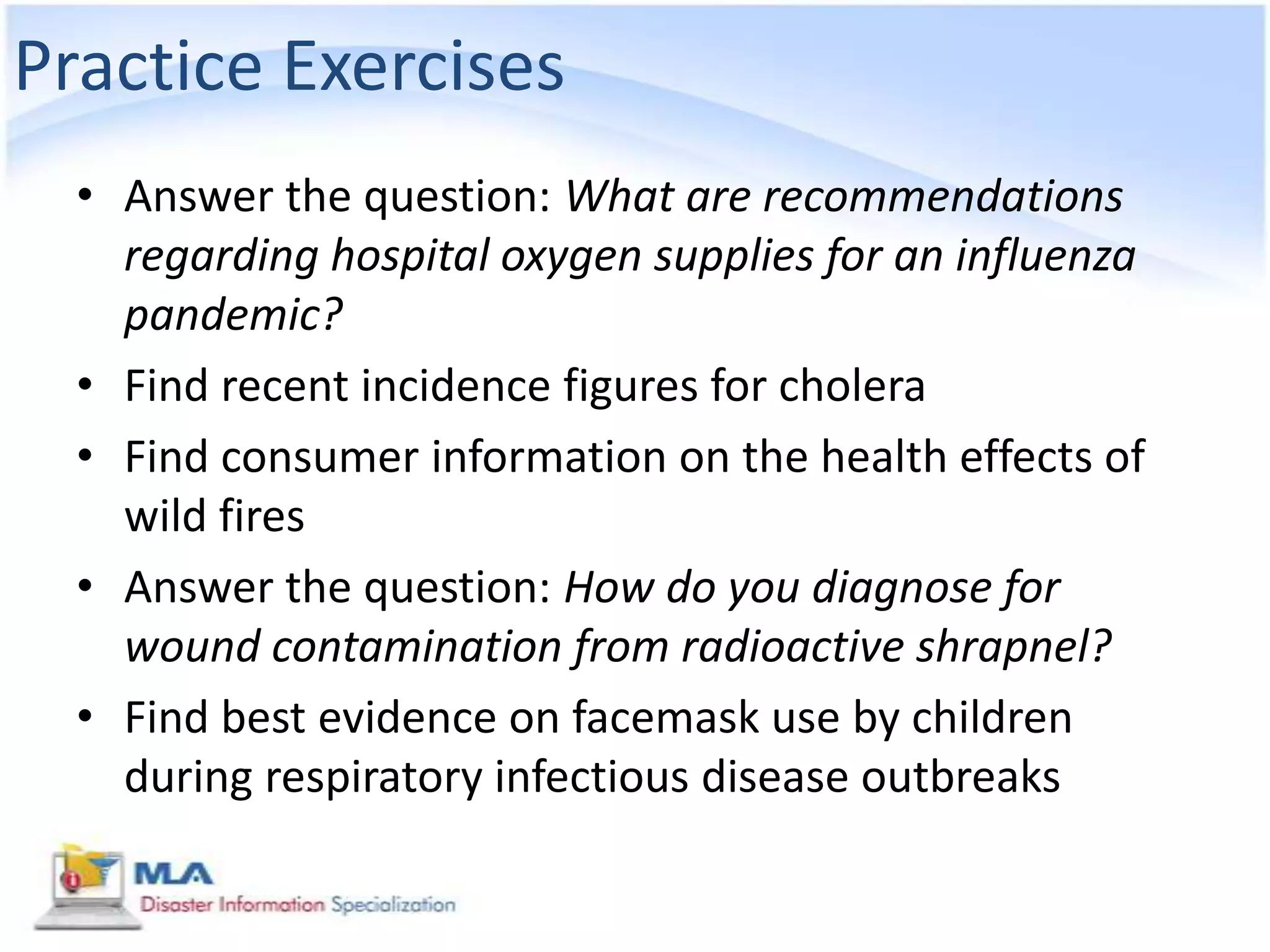 Practice Exercises

• Answer the question: What are recommendations regarding hospital oxygen supplies for an influenza pandemic?
• Find recent incidence figures for cholera
• Find consumer information on the health effects of wild fires
• Answer the question: How do you diagnose for wound contamination from radioactive shrapnel?
• Find best evidence on facemask use by children during respiratory infectious disease outbreaks

MLA
Disaster Information Specialization